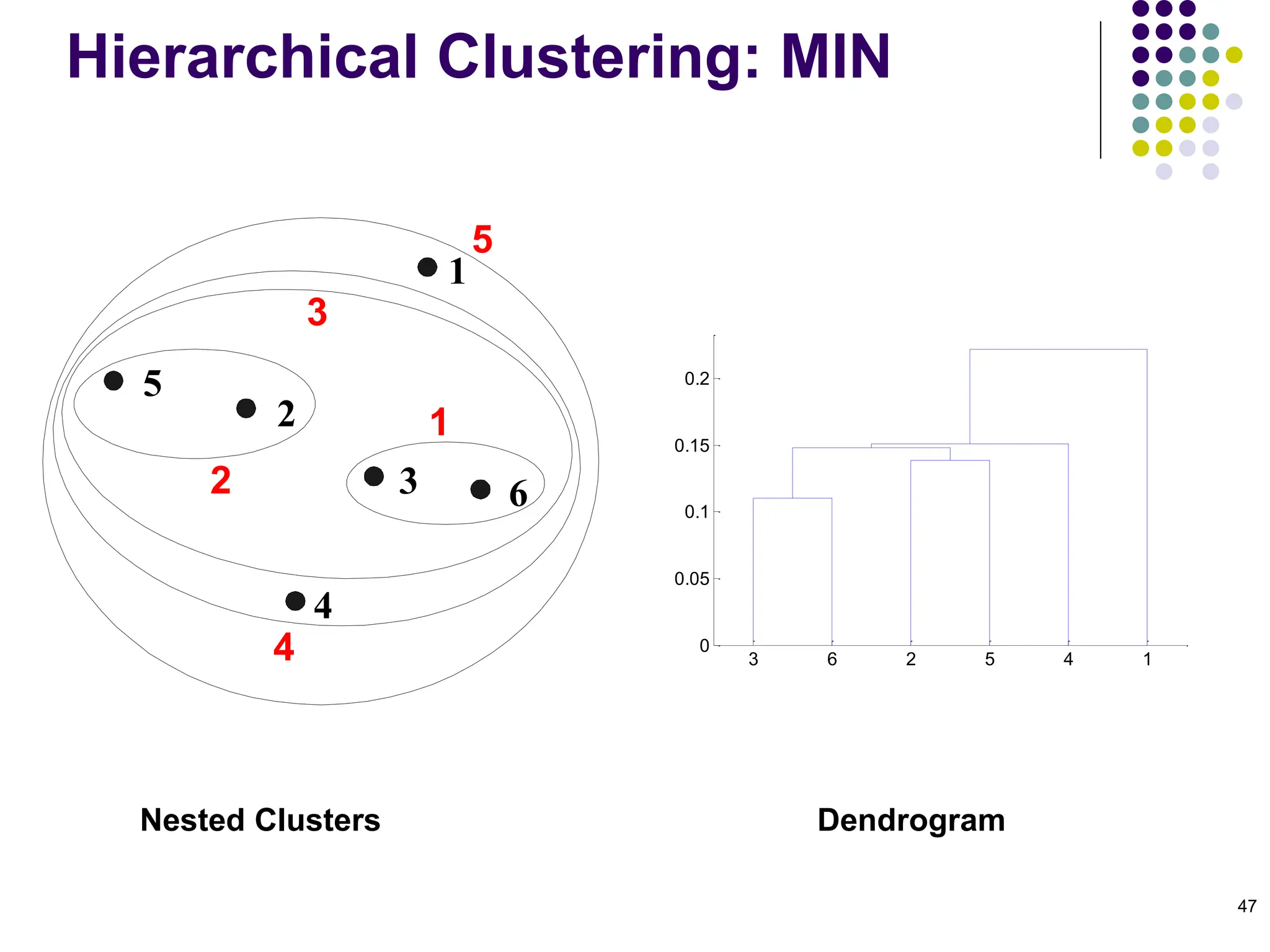 Hierarchical Clustering: MIN

5
1
3
5
2
1
2
3
6
4
4

0.2
0.15
0.1
0.05
0

3 6 2 5 4 1

Nested Clusters

Dendrogram

47